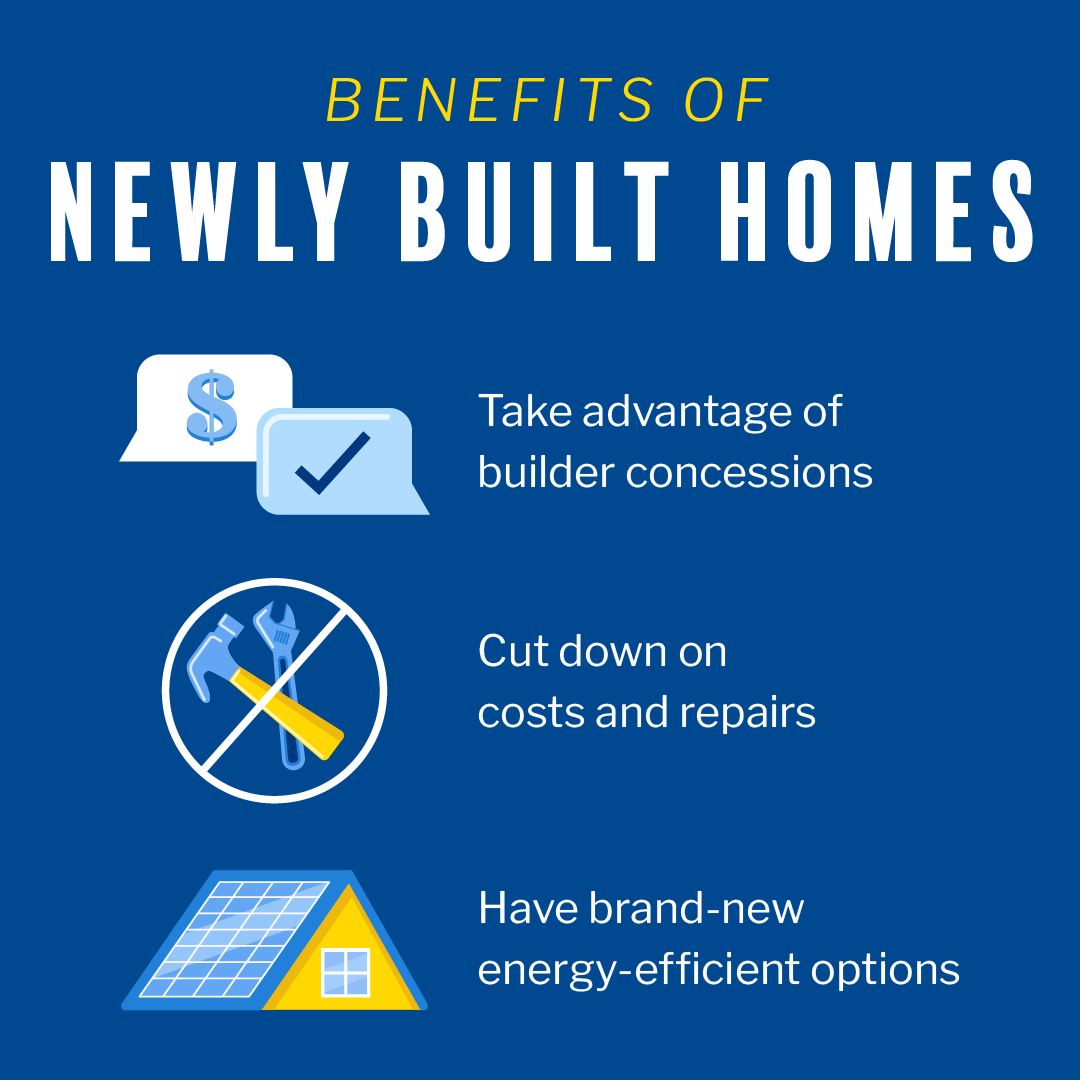 BENEFITS OF
NEWLY BUILT HOMES

$

Take advantage of builder concessions

Cut down on costs and repairs

Have brand-new energy-efficient options